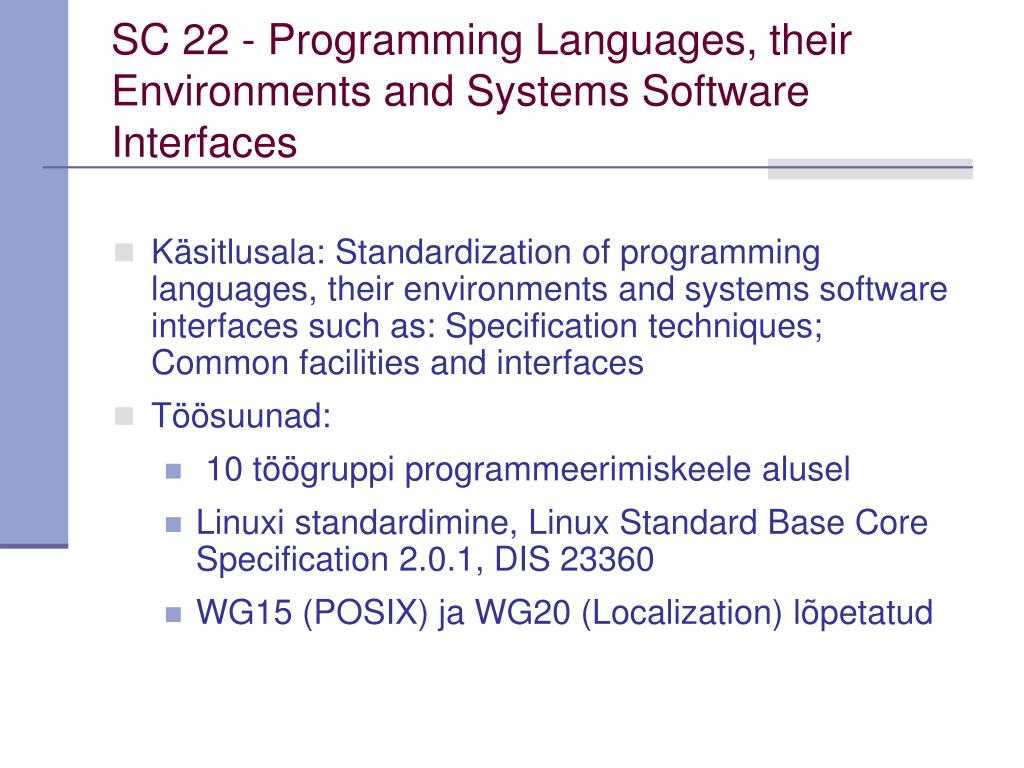 SC 22 - Programming Languages, their Environments and Systems Software Interfaces

Käsitlusala: Standardization of programming languages, their environments and systems software interfaces such as: Specification techniques; Common facilities and interfaces

Töösuunad:

10 töögruppi programmeerimiskeele alusel

Linuxi standardimine, Linux Standard Base Core Specification 2.0.1, DIS 23360

WG15 (POSIX) ja WG20 (Localization) lõpetatud